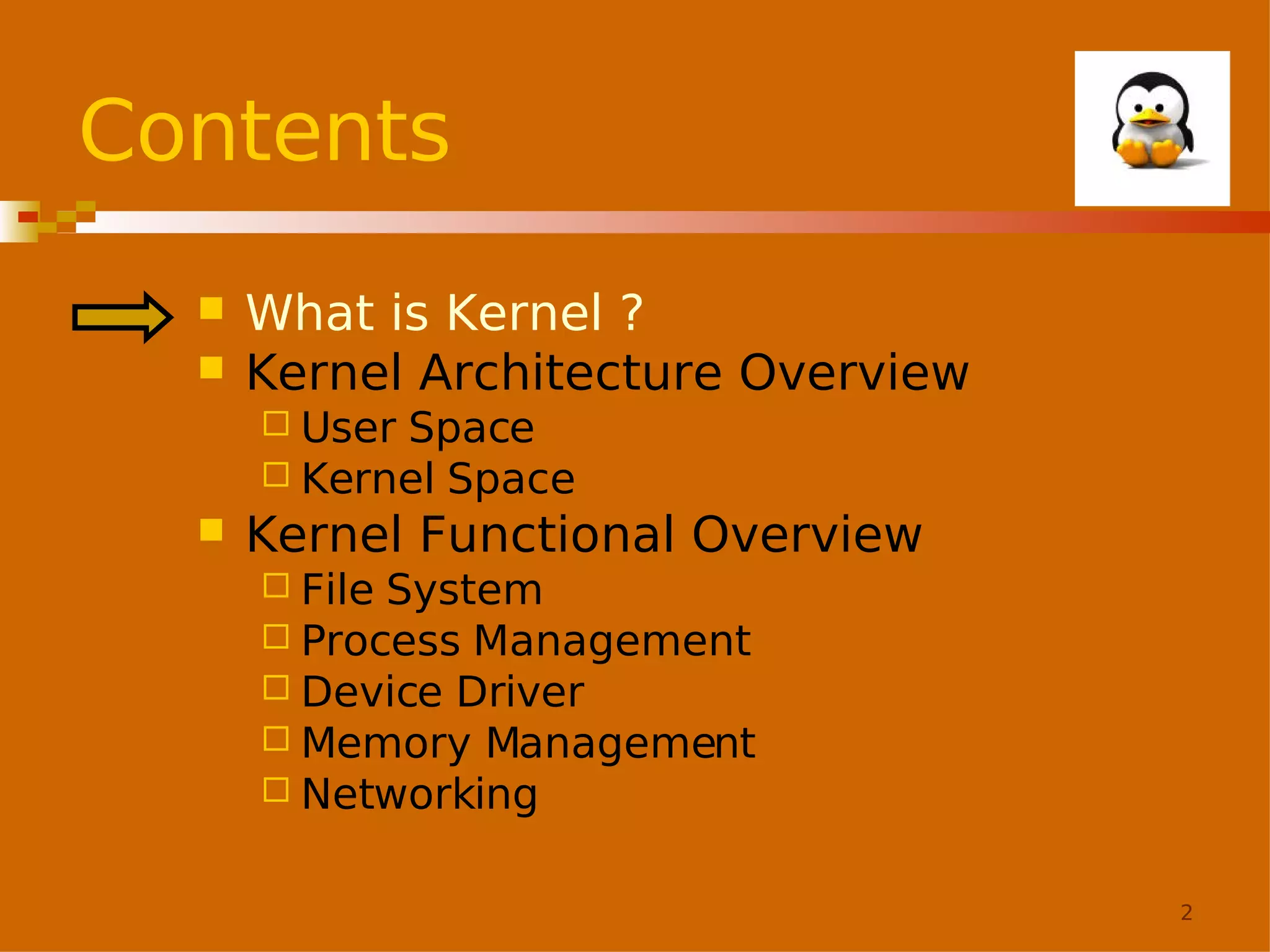 Contents

- What is Kernel ?
- Kernel Architecture Overview
  - User Space
  - Kernel Space
- Kernel Functional Overview
  - File System
  - Process Management
  - Device Driver
  - Memory Management
  - Networking

2